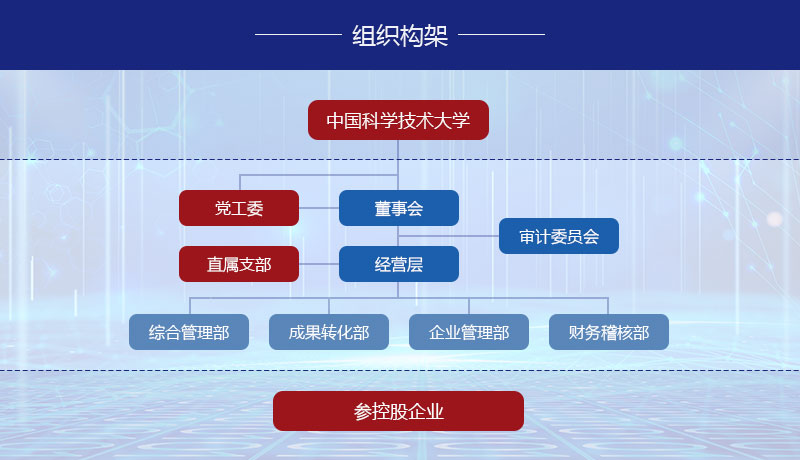 组织构架

中国科学技术大学

党工委

董事会

审计委员会

直属支部

经营层

综合管理部

成果转化部

企业管理部

财务稽核部

参控股企业